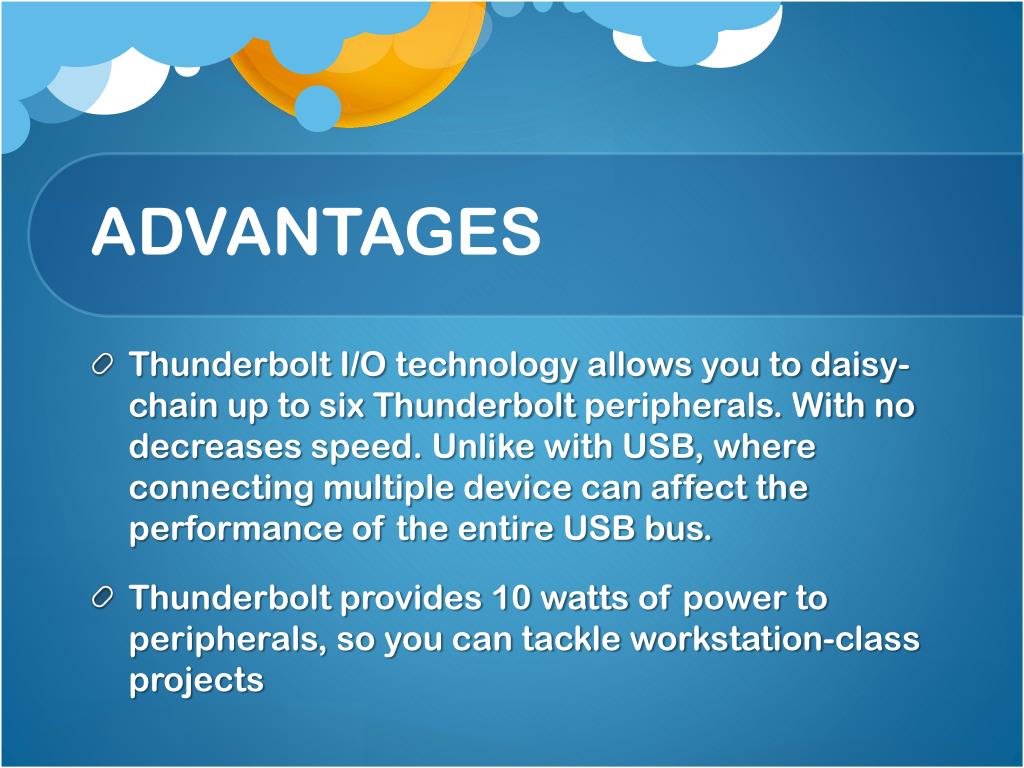 ADVANTAGES

Thunderbolt I/O technology allows you to daisy-chain up to six Thunderbolt peripherals. With no decreases speed. Unlike with USB, where connecting multiple device can affect the performance of the entire USB bus.

Thunderbolt provides 10 watts of power to peripherals, so you can tackle workstation-class projects